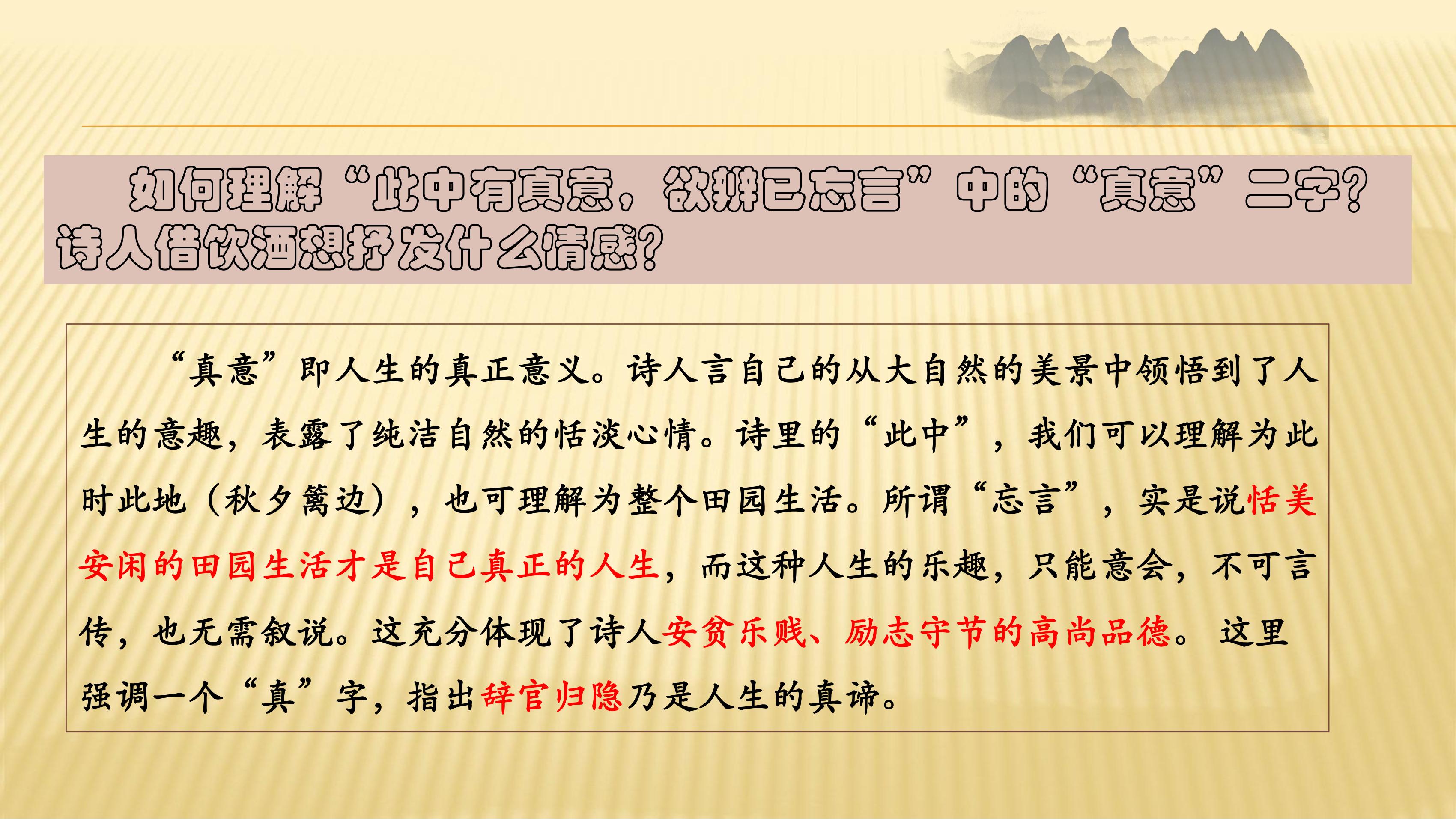 如何理解“此中有真意，欲辨已忘言”中的“真意”二字？诗人借饮酒想抒发什么情感？

“真意”即人生的真正意义。诗人言自己的从大自然的美景中领悟到了人生的意趣，表露了纯洁自然的恬淡心情。诗里的“此中”，我们可以理解为此时此地（秋夕篱边），也可理解为整个田园生活。所谓“忘言”，实是说恬美安闲的田园生活才是自己真正的人生，而这种人生的乐趣，只能意会，不可言传，也无需叙说。这充分体现了诗人安贫乐贱、励志守节的高尚品德。 这里强调一个“真”字，指出辞官归隐乃是人生的真谛。